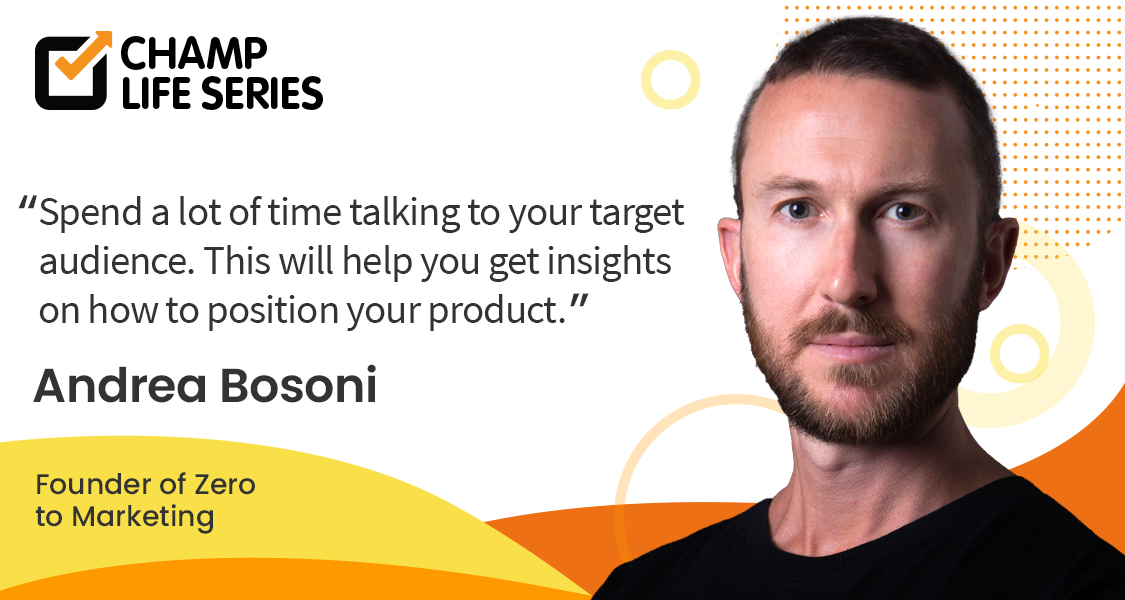 CHAMP LIFE SERIES

“Spend a lot of time talking to your target audience. This will help you get insights on how to position your product.”

Andrea Bosoni

Founder of Zero to Marketing